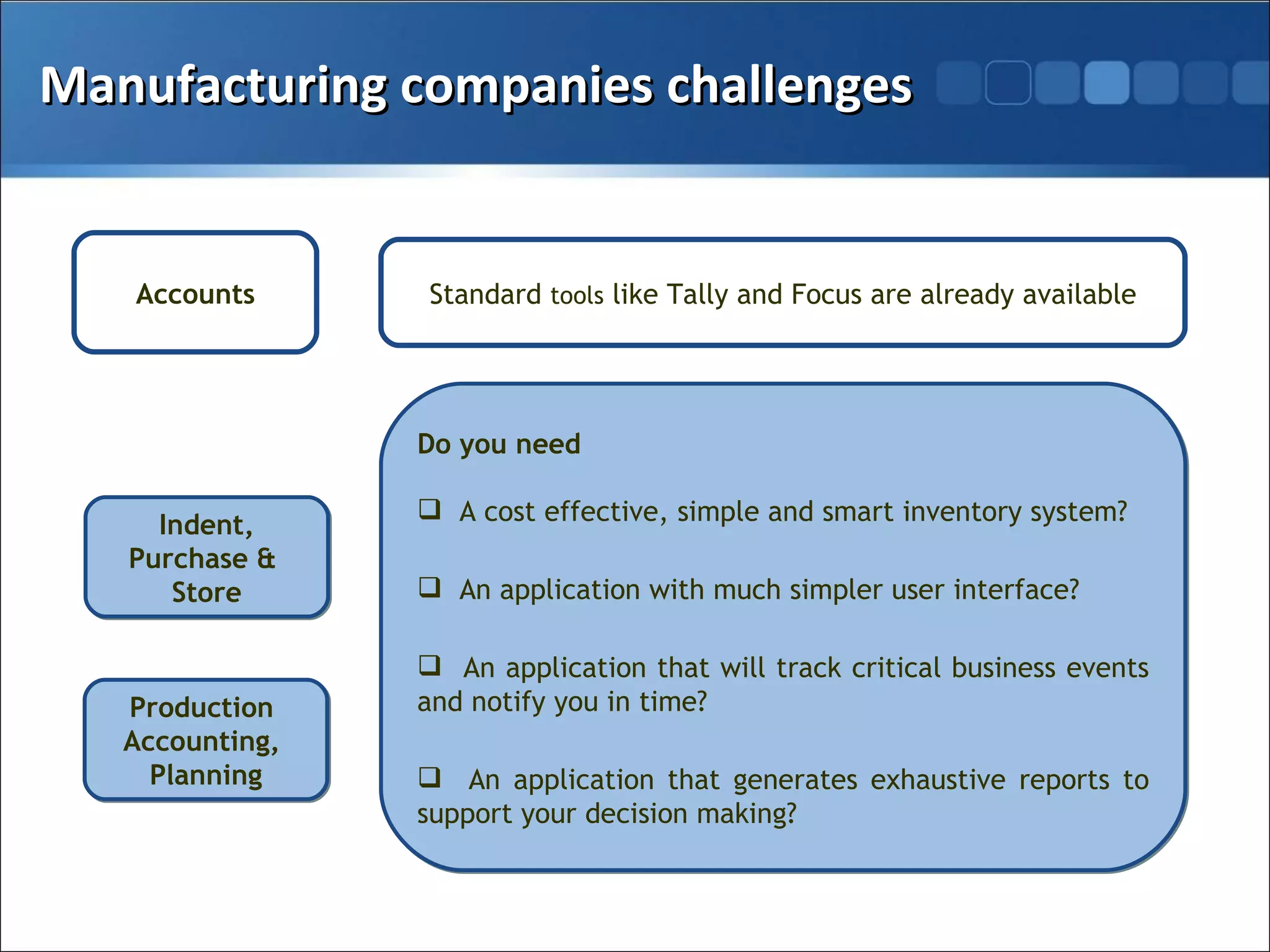 Manufacturing companies challenges

Accounts

Standard tools like Tally and Focus are already available

Indent, Purchase & Store

Production Accounting, Planning

Do you need

❑ A cost effective, simple and smart inventory system?

❑ An application with much simpler user interface?

❑ An application that will track critical business events and notify you in time?

❑ An application that generates exhaustive reports to support your decision making?